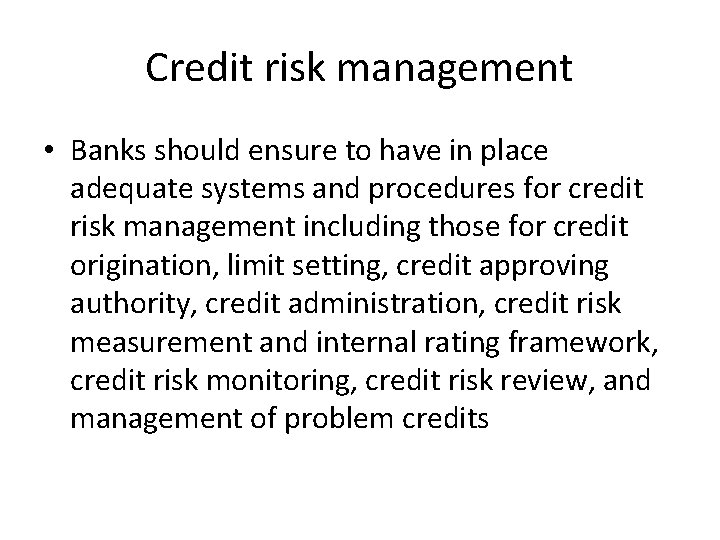 Credit risk management

• Banks should ensure to have in place adequate systems and procedures for credit risk management including those for credit origination, limit setting, credit approving authority, credit administration, credit risk measurement and internal rating framework, credit risk monitoring, credit risk review, and management of problem credits